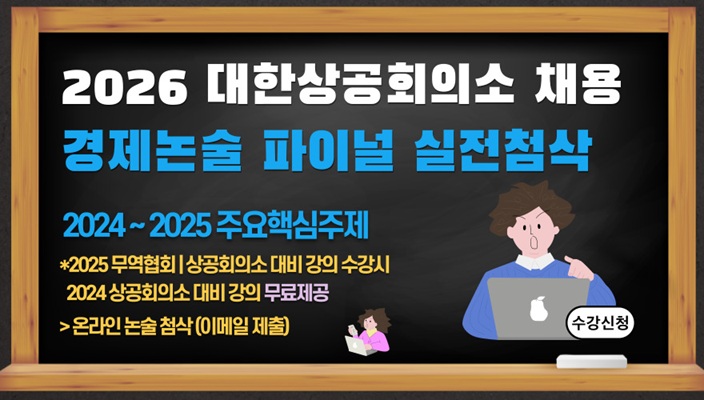 2026 대한상공회의소 채용
경제논술 파이널 실전첨삭

2024 ~ 2025 주요핵심주제

*2025 무역협회 | 상공회의소 대비 강의 수강시
2024 상공회의소 대비 강의 무료제공

> 온라인 논술 첨삭 (이메일 제출)

수강신청